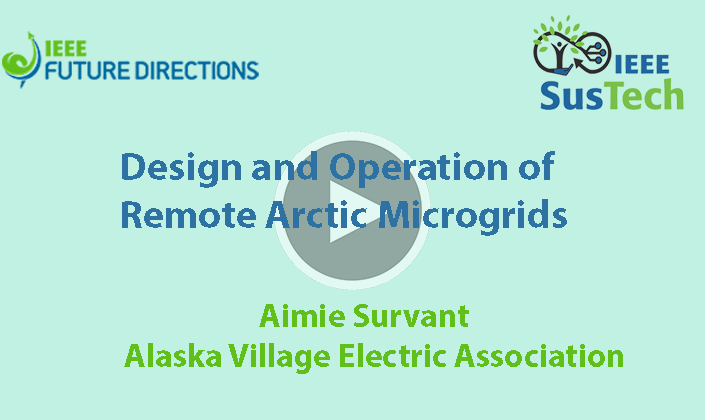 IEEE
FUTURE DIRECTIONS

IEEE
SusTech

Design and Operation of Remote Arctic Microgrids

Aimie Survant
Alaska Village Electric Association